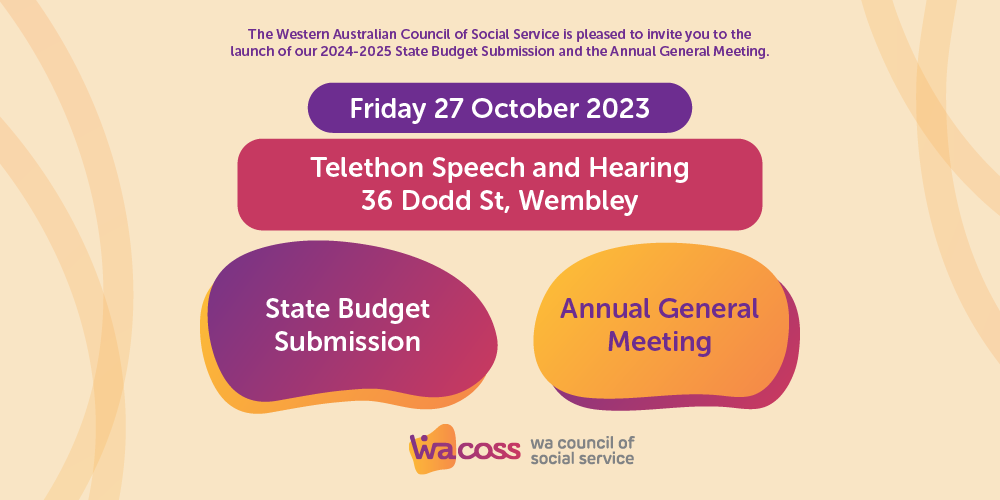 The Western Australian Council of Social Service is pleased to invite you to the launch of our 2024-2025 State Budget Submission and the Annual General Meeting.

Friday 27 October 2023

Telethon Speech and Hearing
36 Dodd St, Wembley

State Budget Submission

Annual General Meeting

wacoss wa council of social service